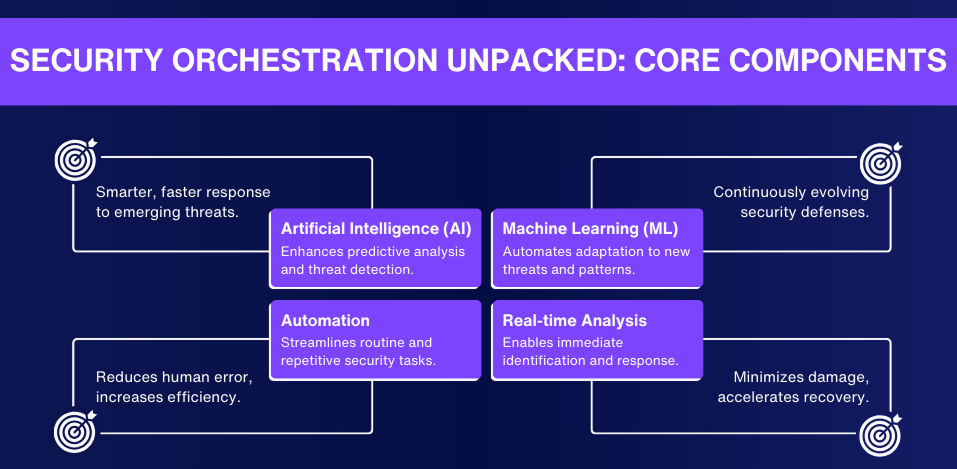 SECURITY ORCHESTRATION UNPACKED: CORE COMPONENTS

Smarter, faster response to emerging threats.

Artificial Intelligence (AI)
Enhances predictive analysis and threat detection.

Machine Learning (ML)
Automates adaptation to new threats and patterns.

Continuously evolving security defenses.

Automation
Streamlines routine and repetitive security tasks.

Real-time Analysis
Enables immediate identification and response.

Reduces human error, increases efficiency.

Minimizes damage, accelerates recovery.